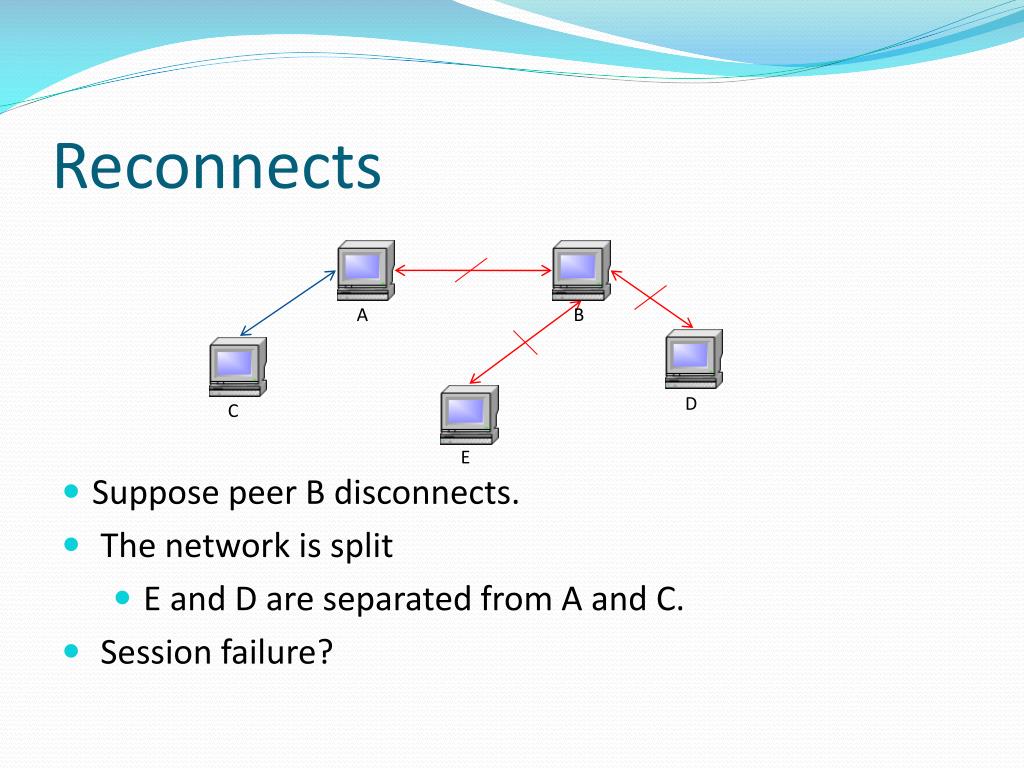 Reconnects

A

B

C

D

E

- Suppose peer B disconnects.
- The network is split
  - E and D are separated from A and C.
- Session failure?